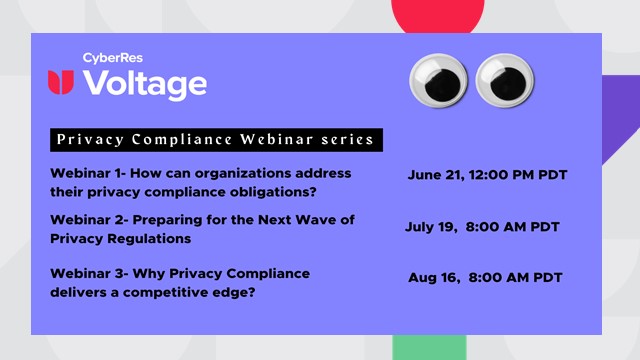 CyberRes
Voltage

Privacy Compliance Webinar series

Webinar 1- How can organizations address their privacy compliance obligations?

June 21, 12:00 PM PDT

Webinar 2- Preparing for the Next Wave of Privacy Regulations

July 19, 8:00 AM PDT

Webinar 3- Why Privacy Compliance delivers a competitive edge?

Aug 16, 8:00 AM PDT